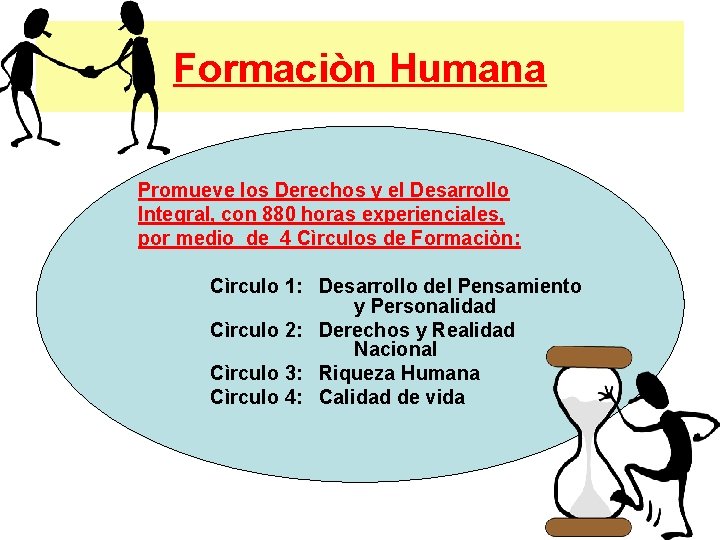 Formaciòn Humana

Promueve los Derechos y el Desarrollo Integral, con 880 horas experienciales, por medio de 4 Cìrculos de Formaciòn:

Cìrculo 1: Desarrollo del Pensamiento y Personalidad
Cìrculo 2: Derechos y Realidad Nacional
Cìrculo 3: Riqueza Humana
Cìrculo 4: Calidad de vida